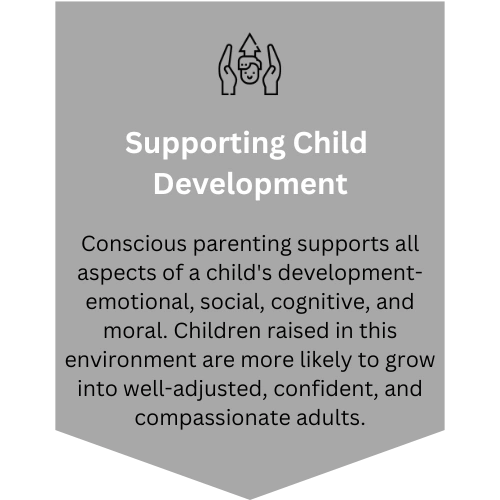 Supporting Child Development

Conscious parenting supports all aspects of a child's development-emotional, social, cognitive, and moral. Children raised in this environment are more likely to grow into well-adjusted, confident, and compassionate adults.